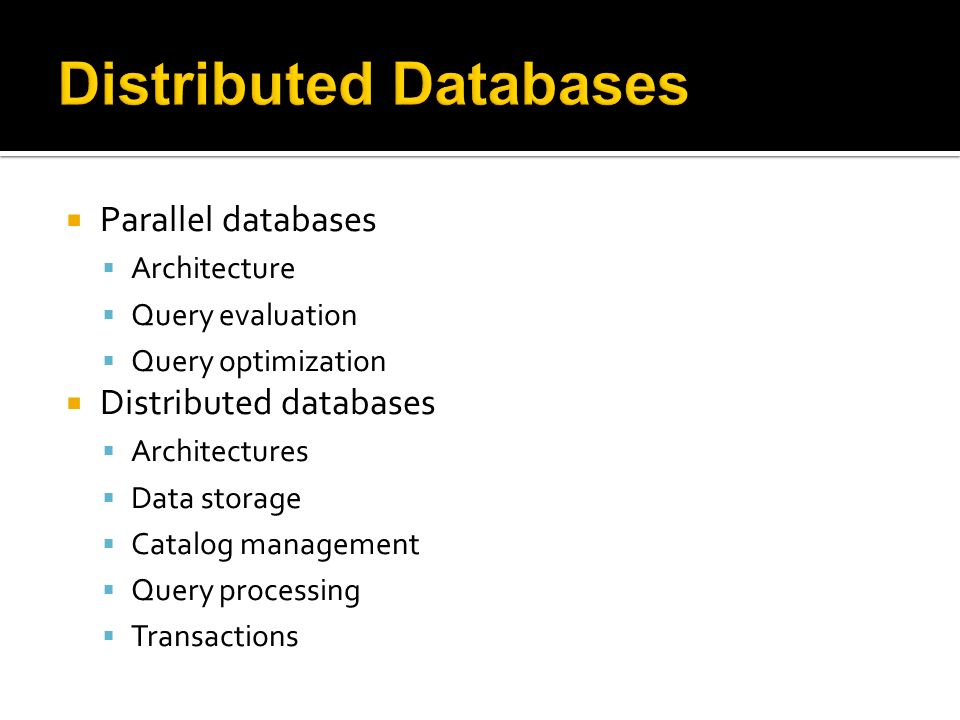 Distributed Databases

- Parallel databases
  - Architecture
  - Query evaluation
  - Query optimization
- Distributed databases
  - Architectures
  - Data storage
  - Catalog management
  - Query processing
  - Transactions